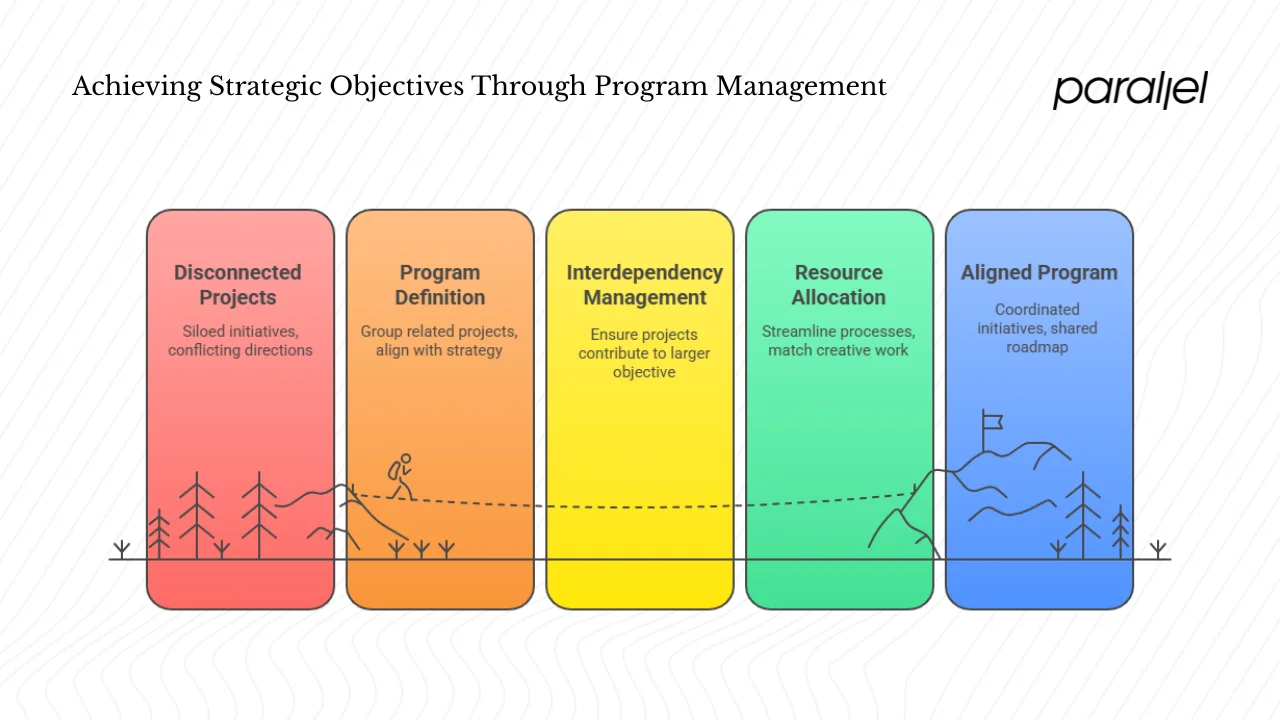 Achieving Strategic Objectives Through Program Management

parallel

Disconnected Projects

Siloed initiatives, conflicting directions

Program Definition

Group related projects, align with strategy

Interdependency Management

Ensure projects contribute to larger objective

Resource Allocation

Streamline processes, match creative work

Aligned Program

Coordinated initiatives, shared roadmap